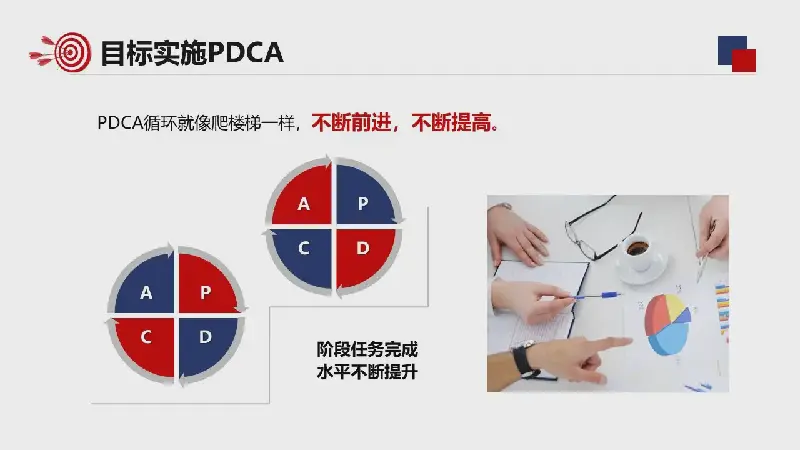 目标实施PDCA

PDCA循环就像爬楼梯一样，不断前进，不断提高。

A P C D

A P C D

阶段任务完成
水平不断提升